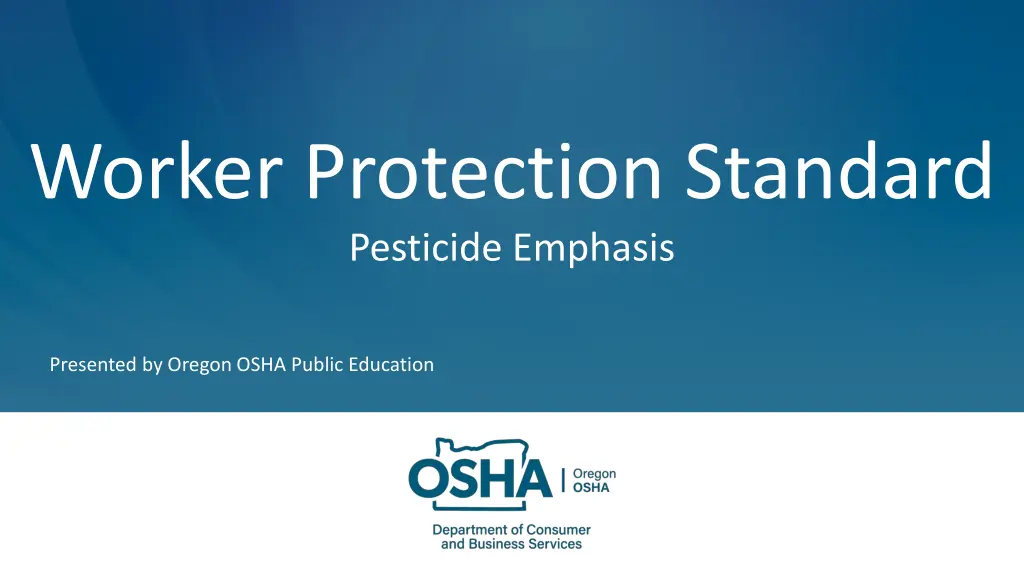 Worker Protection Standard

Pesticide Emphasis

Presented by Oregon OSHA Public Education

OSHA | Oregon OSHA

Department of Consumer and Business Services